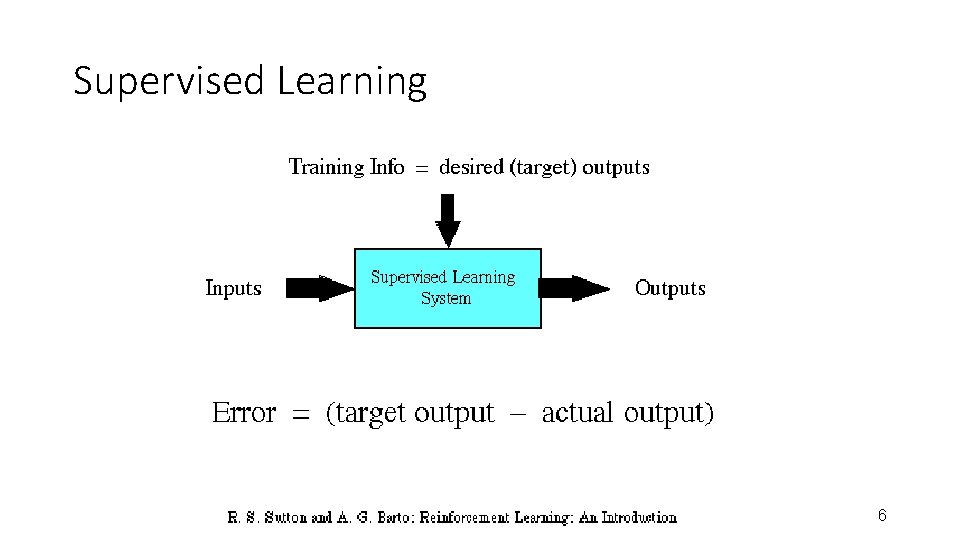 Supervised Learning

Training Info = desired (target) outputs

Inputs

Supervised Learning System

Outputs

Error = (target output – actual output)

R. S. Sutton and A. G. Barto: Reinforcement Learning: An Introduction

6